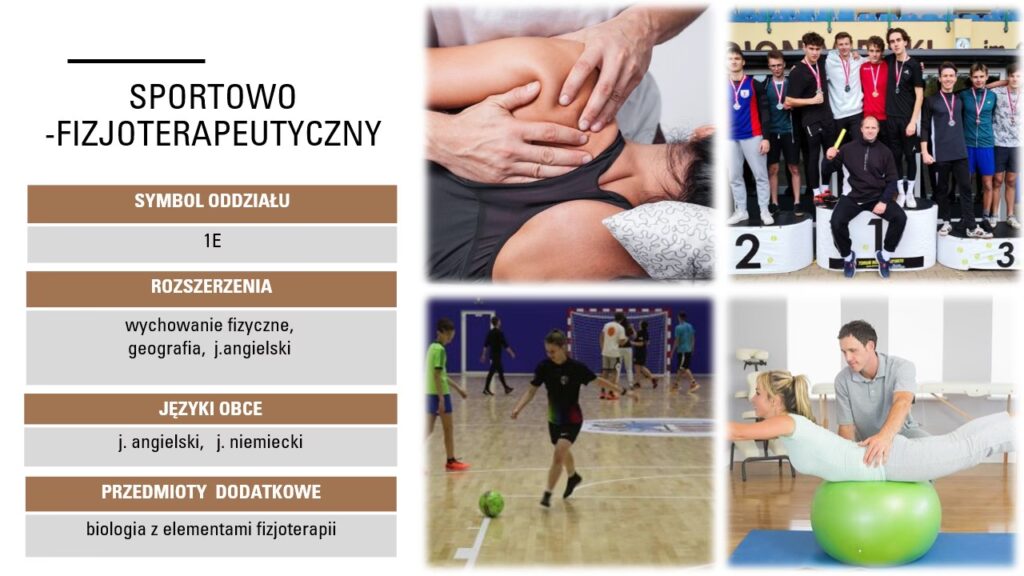 SPORTOWO
-FIZJOTERAPEUTYCZNY

SYMBOL ODDZIAŁU

1E

ROZSZERZENIA

wychowanie fizyczne, geografia, j.angielski

JĘZYKI OBCE

j. angielski, j. niemiecki

PRZEDMIOTY DODATKOWE

biologia z elementami fizjoterapii

2

1

3